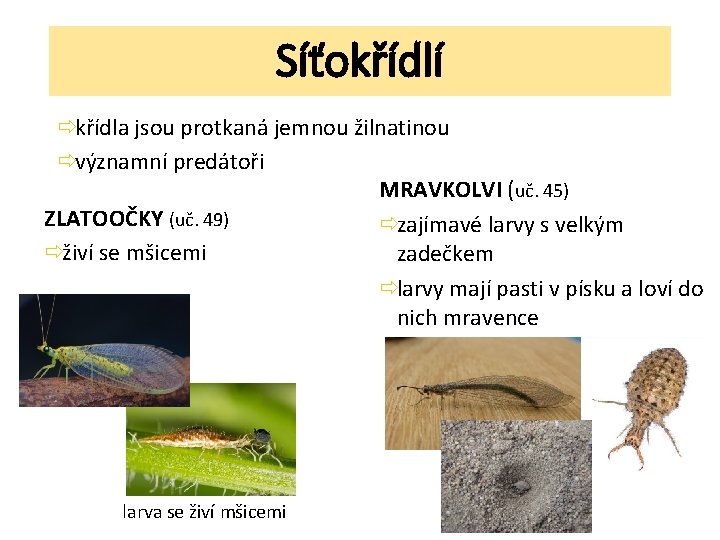 Síťokřídlí

⇨křídla jsou protkaná jemnou žilnatinou

⇨významní predátoři

ZLATOOČKY (uč. 49)

⇨živí se mšicemi

larva se živí mšicemi

MRAVKOLVI (uč. 45)

⇨zajímavé larvy s velkým zadečkem

⇨larvy mají pasti v písku a loví do nich mravence